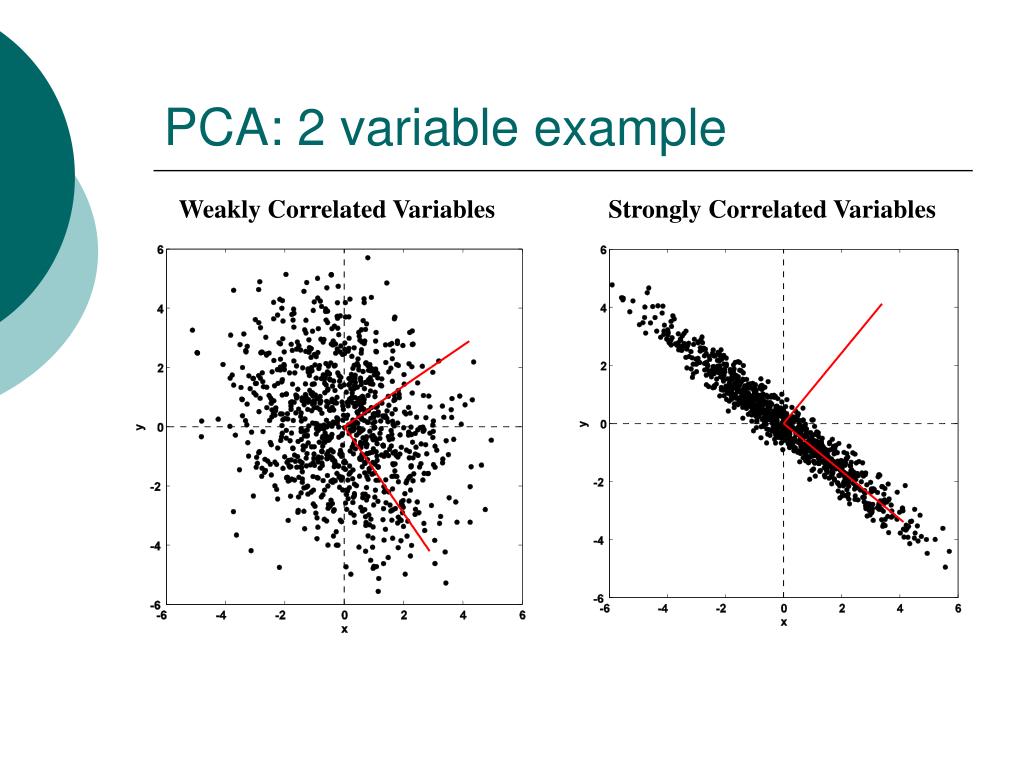 PCA: 2 variable example

Weakly Correlated Variables

6
4
2
y 0
-2
-4
-6
-6 -4 -2 0 2 4 6
x

Strongly Correlated Variables

6
4
2
y 0
-2
-4
-6
-6 -4 -2 0 2 4 6
x